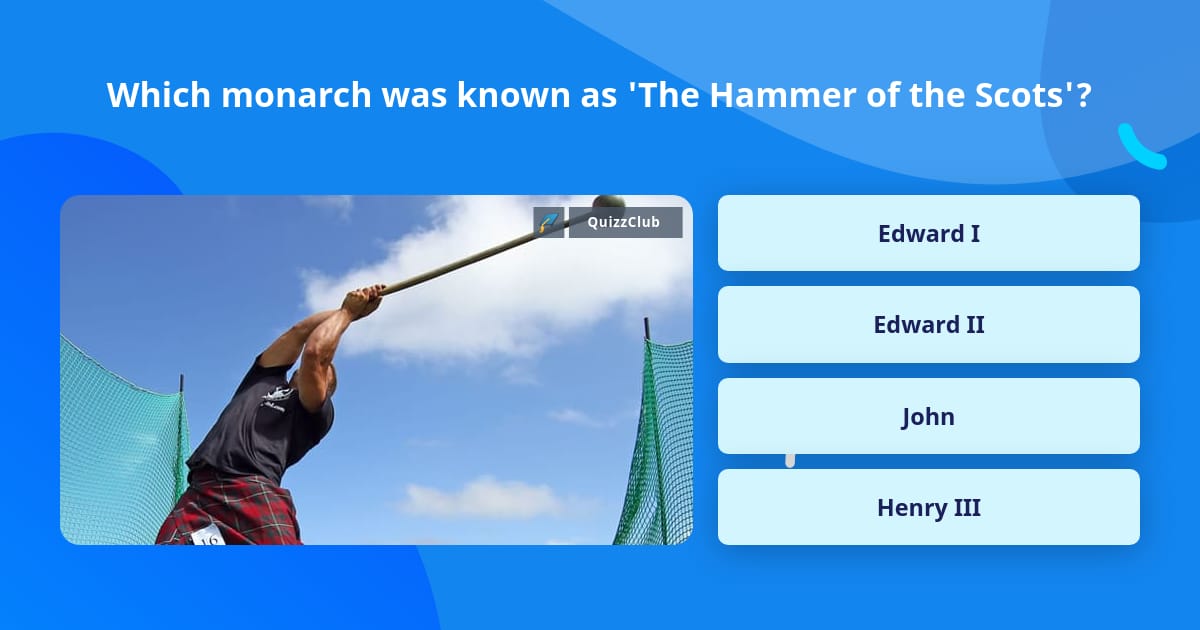 Which monarch was known as 'The Hammer of the Scots'?

QuizzClub

Edward I

Edward II

John

Henry III